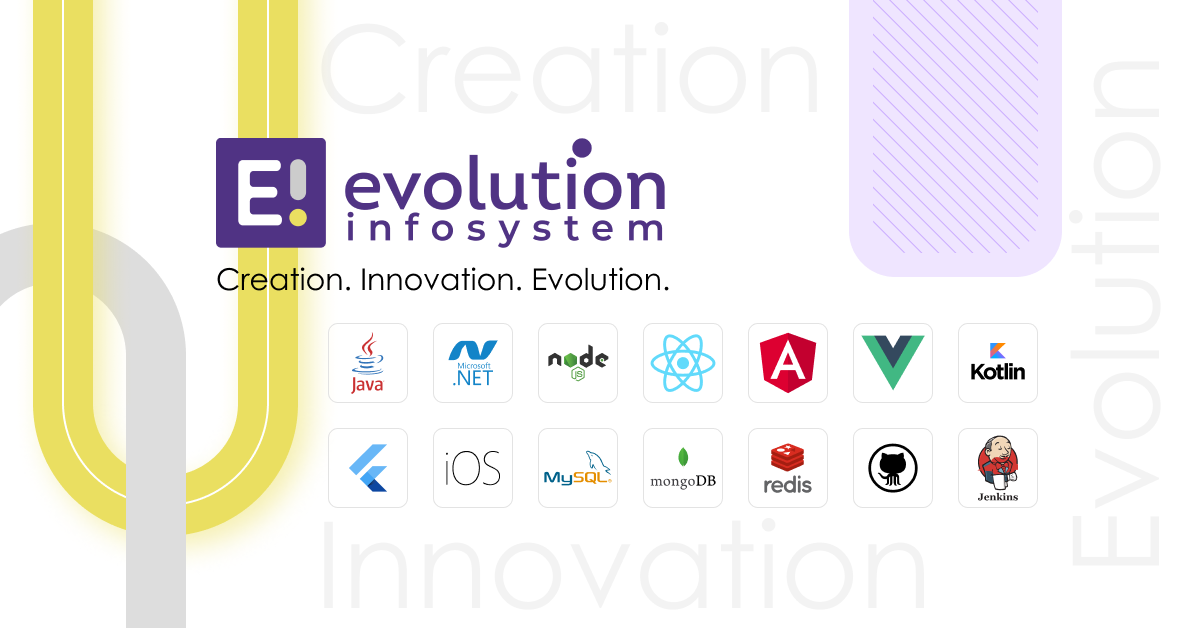 Creation

E!

evolution
infosystem

Creation. Innovation. Evolution.

Java

Microsoft
.NET

node
JS

A

Kotlin

iOS

MySQL

mongoDB

redis

Jenkins

Innovation

Evolution